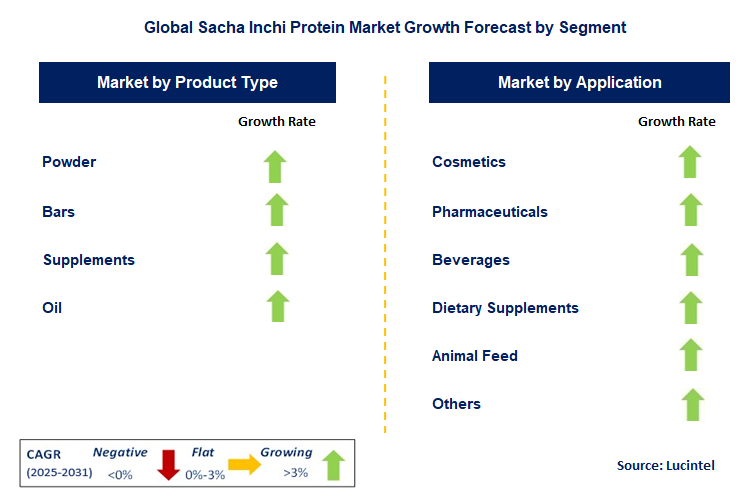 Global Sacha Inchi Protein Market Growth Forecast by Segment

Market by Product Type

Growth Rate

Powder

Bars

Supplements

Oil

Market by Application

Growth Rate

Cosmetics

Pharmaceuticals

Beverages

Dietary Supplements

Animal Feed

Others

CAGR (2025-2031) Negative <0% Flat 0%-3% Growing >3%

Source: Lucintel